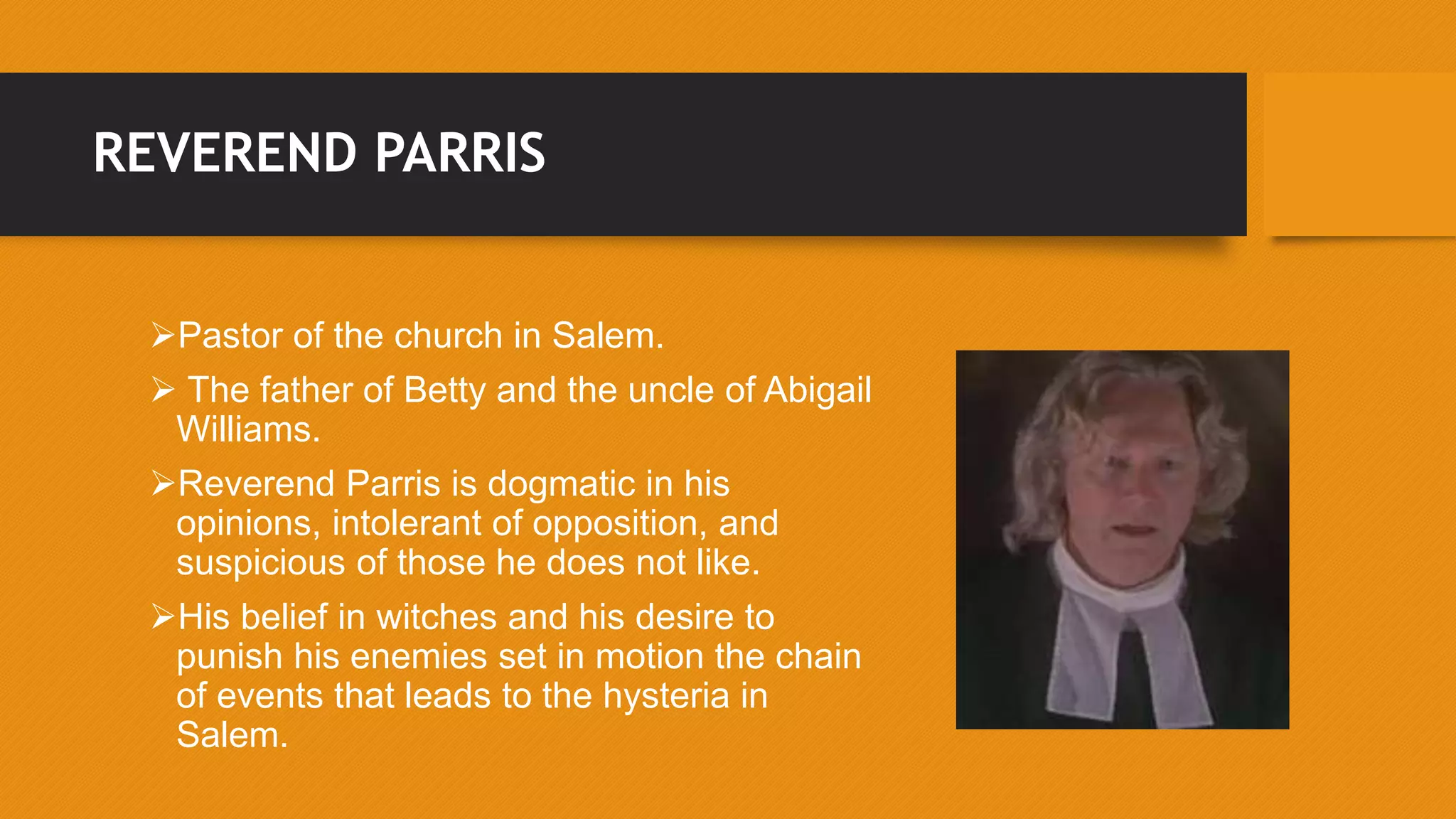 REVEREND PARRIS

➢Pastor of the church in Salem.

➢ The father of Betty and the uncle of Abigail Williams.

➢Reverend Parris is dogmatic in his opinions, intolerant of opposition, and suspicious of those he does not like.

➢His belief in witches and his desire to punish his enemies set in motion the chain of events that leads to the hysteria in Salem.